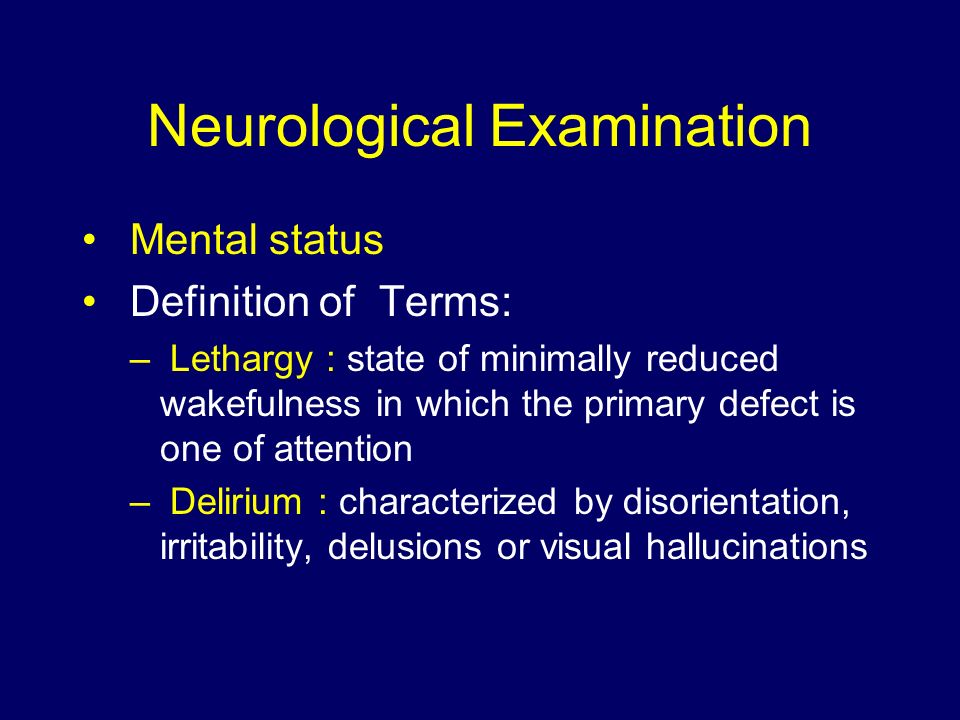 Neurological Examination

• Mental status
• Definition of Terms:
– Lethargy : state of minimally reduced wakefulness in which the primary defect is one of attention
– Delirium : characterized by disorientation, irritability, delusions or visual hallucinations